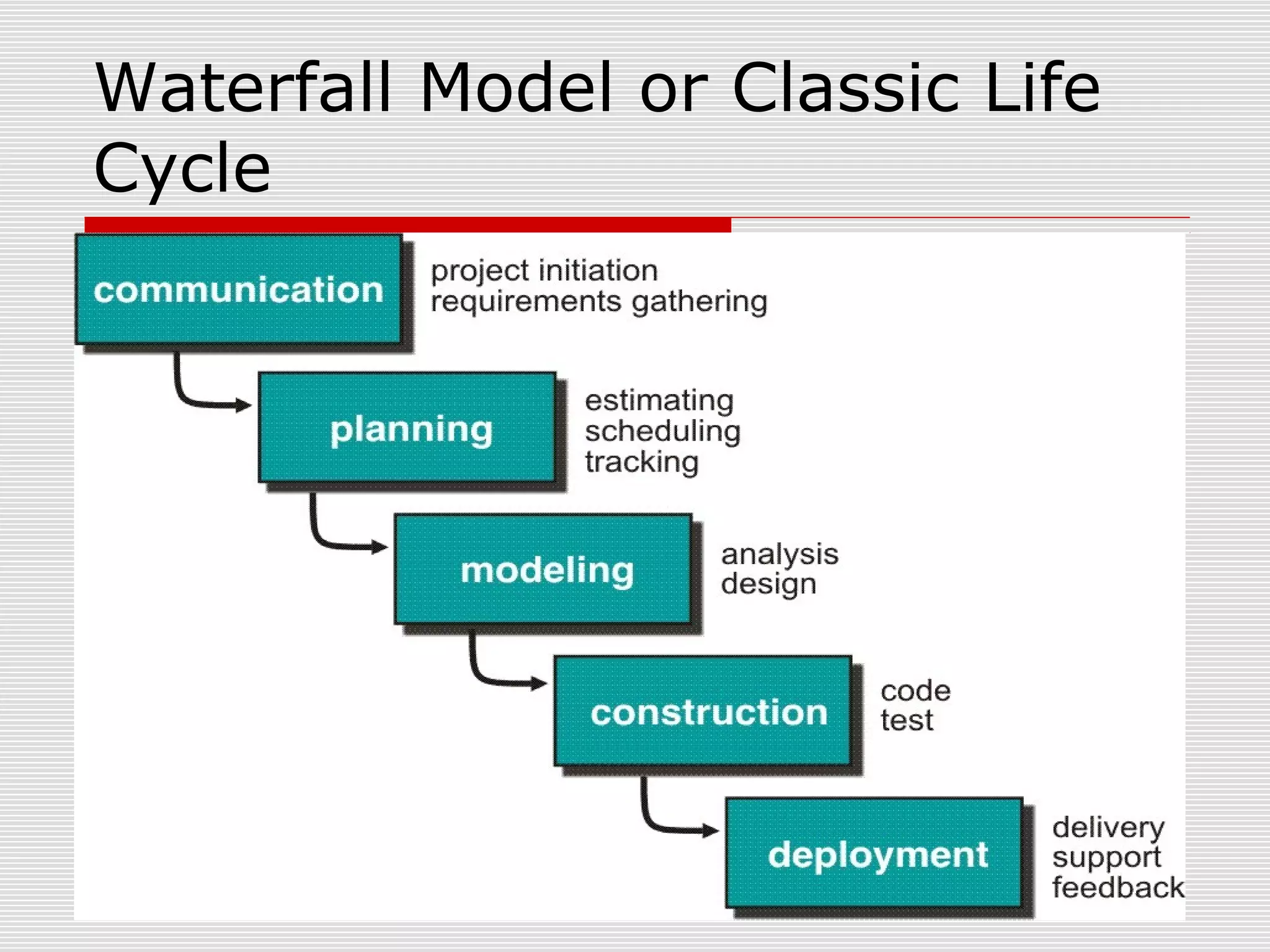 Waterfall Model or Classic Life Cycle

communication

project initiation
requirements gathering

planning

estimating
scheduling
tracking

modeling

analysis
design

construction

code
test

deployment

delivery
support
feedback